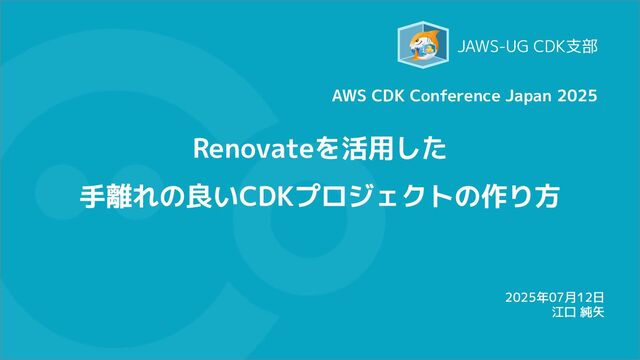 JAWS-UG CDK支部

AWS CDK Conference Japan 2025

Renovateを活用した
手離れの良いCDKプロジェクトの作り方

2025年07月12日
江口 純矢